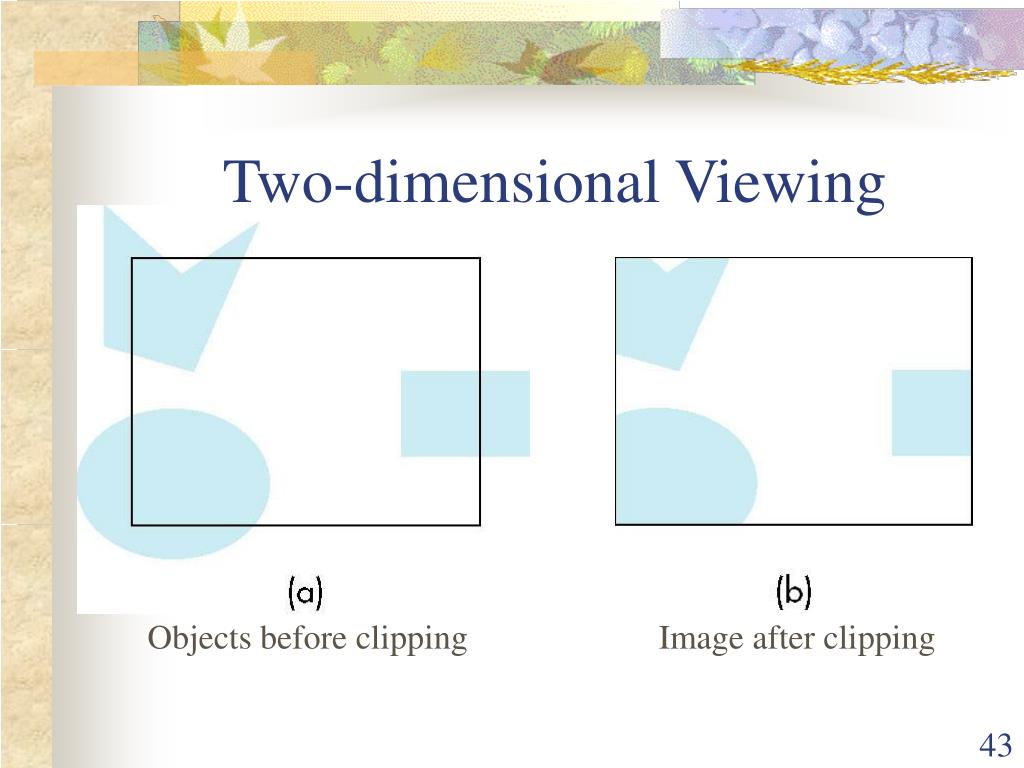 Two-dimensional Viewing

(a)

Objects before clipping

(b)

Image after clipping

43